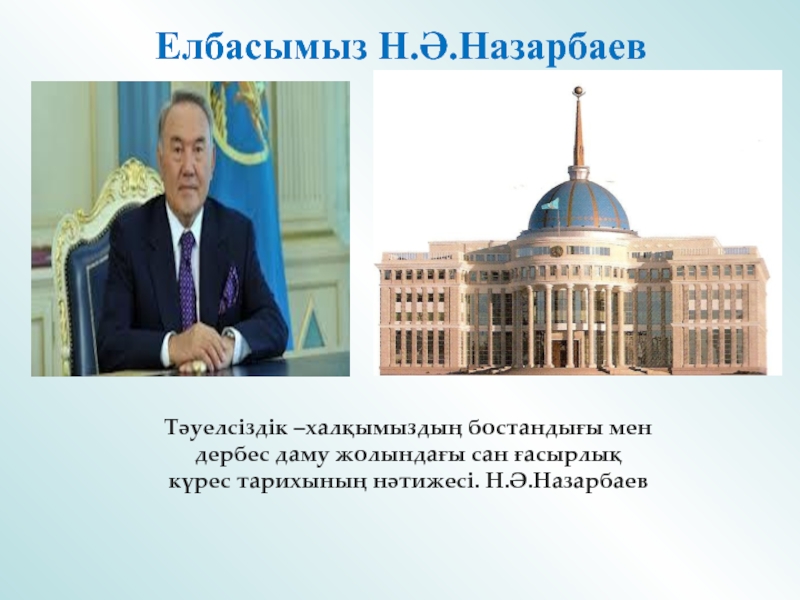 Елбасымыз Н.Ә.Назарбаев

Тәуелсіздік –халқымыздың бостандығы мен дербес даму жолындағы сан ғасырлық күрес тарихының нәтижесі. Н.Ә.Назарбаев